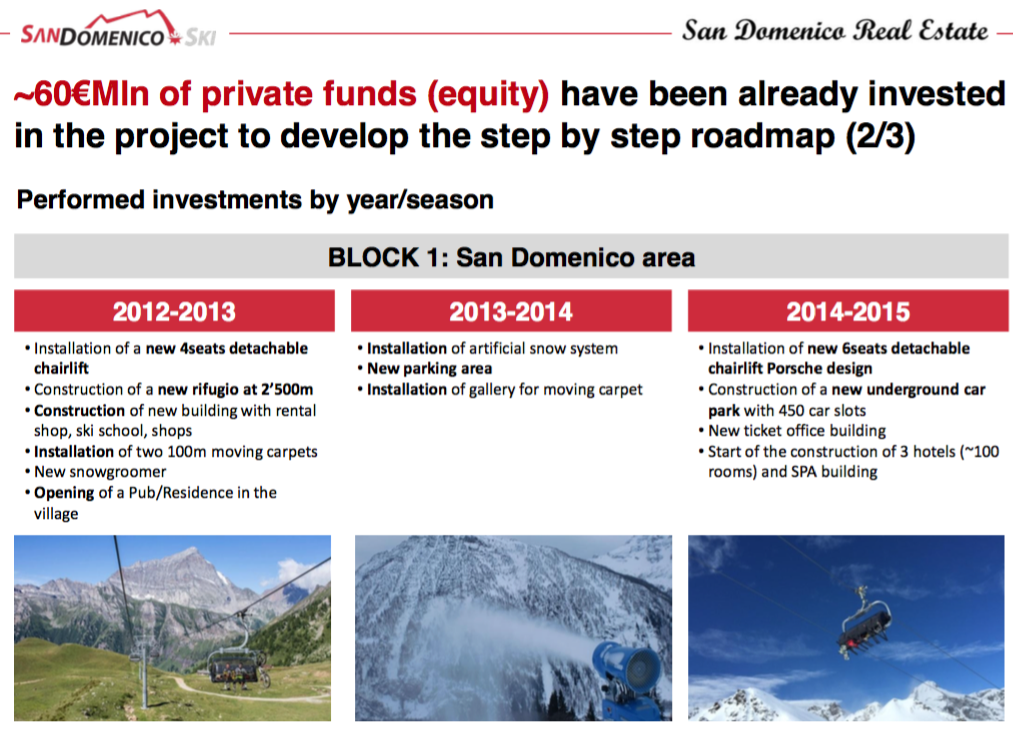 SANDOMENICO SKI

San Domenico Real Estate

~60€Mln of private funds (equity) have been already invested in the project to develop the step by step roadmap (2/3)

Performed investments by year/season

BLOCK 1: San Domenico area

2012-2013

• Installation of a new 4seats detachable chairlift
• Construction of a new rifugio at 2'500m
• Construction of new building with rental shop, ski school, shops
• Installation of two 100m moving carpets
• New snowgroomer
• Opening of a Pub/Residence in the village

2013-2014

• Installation of artificial snow system
• New parking area
• Installation of gallery for moving carpet

2014-2015

• Installation of new 6seats detachable chairlift Porsche design
• Construction of a new underground car park with 450 car slots
• New ticket office building
• Start of the construction of 3 hotels (~100 rooms) and SPA building